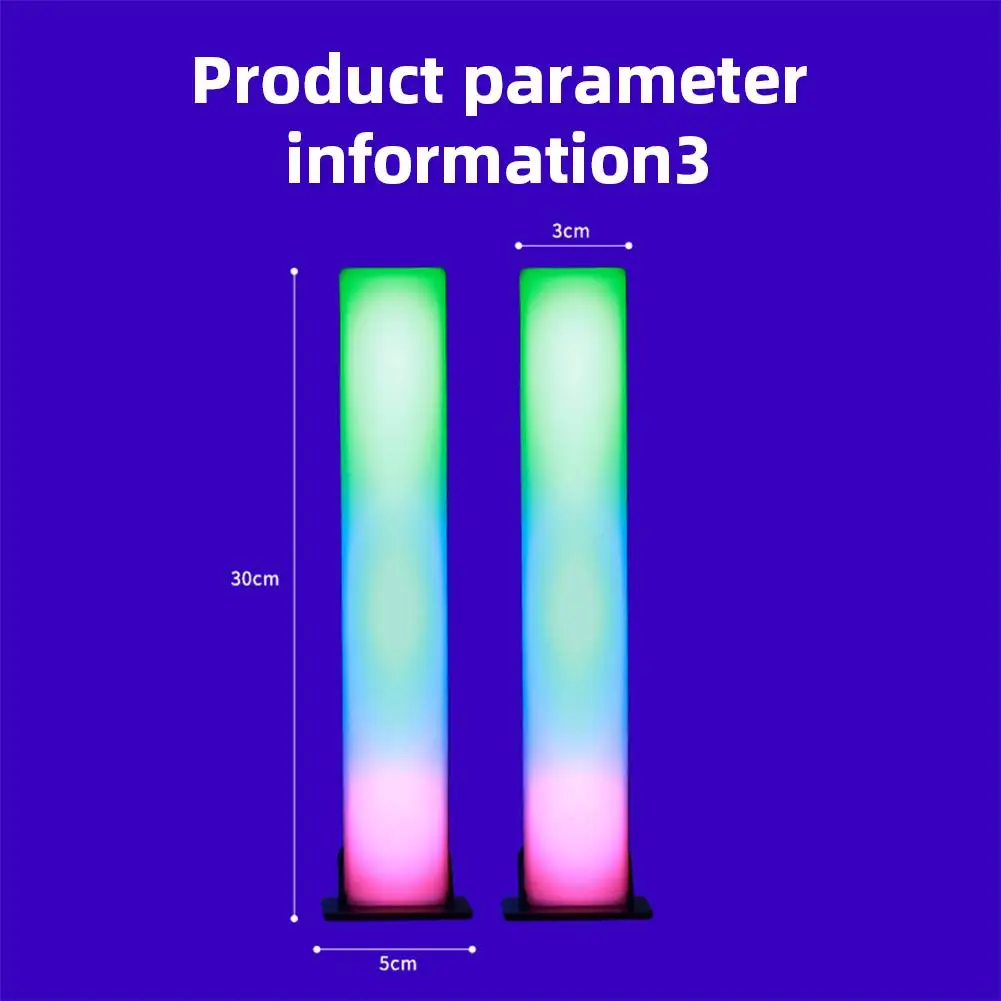 Product parameter information3

3cm

30cm

5cm